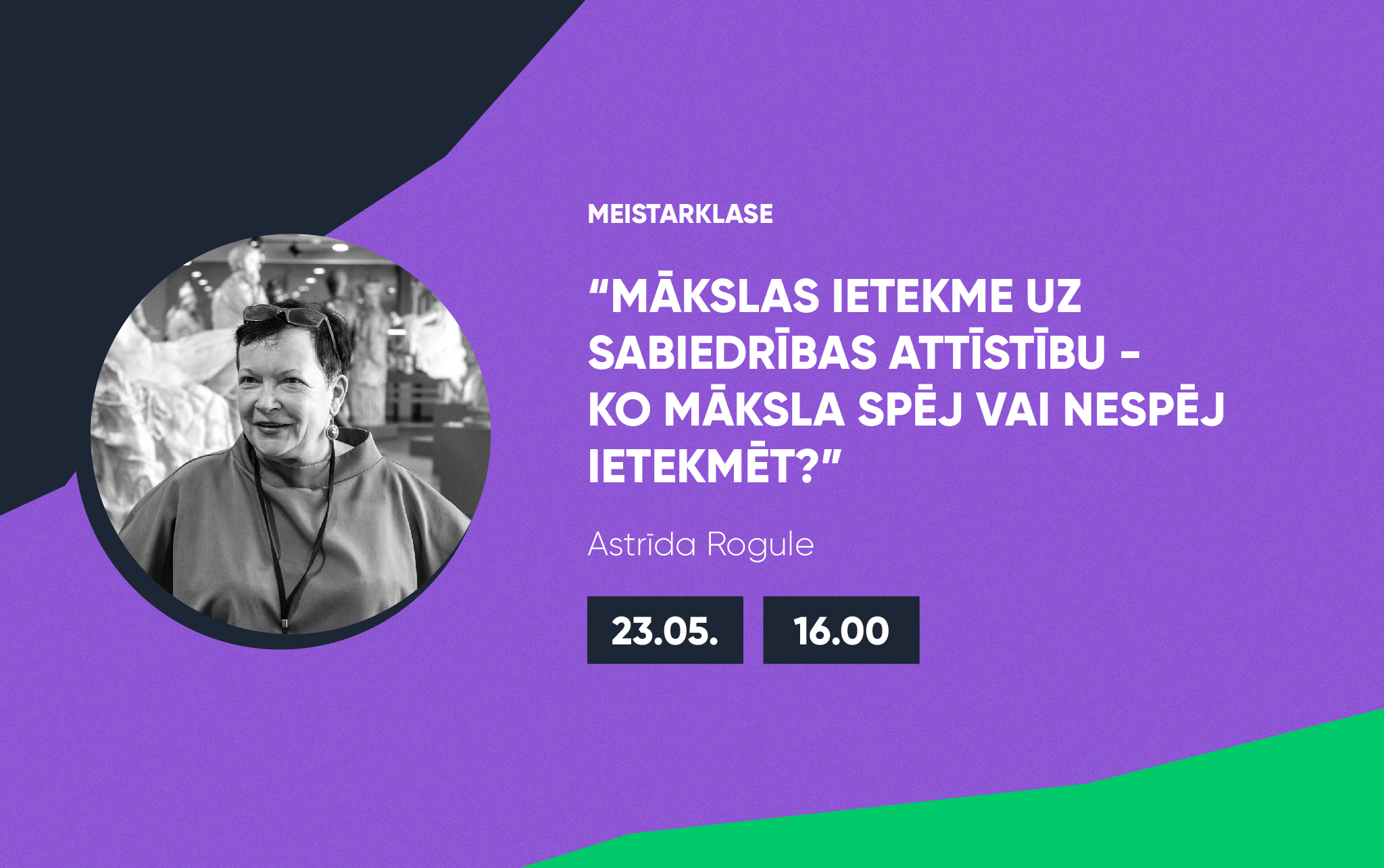 MEISTARKLASE

“MĀKSLAS IETEKME UZ SABIEDRĪBAS ATTĪSTĪBU - KO MĀKSLA SPĒJ VAI NESPĒJ IETEKMĒT?”

Astrīda Rogule

23.05.

16.00